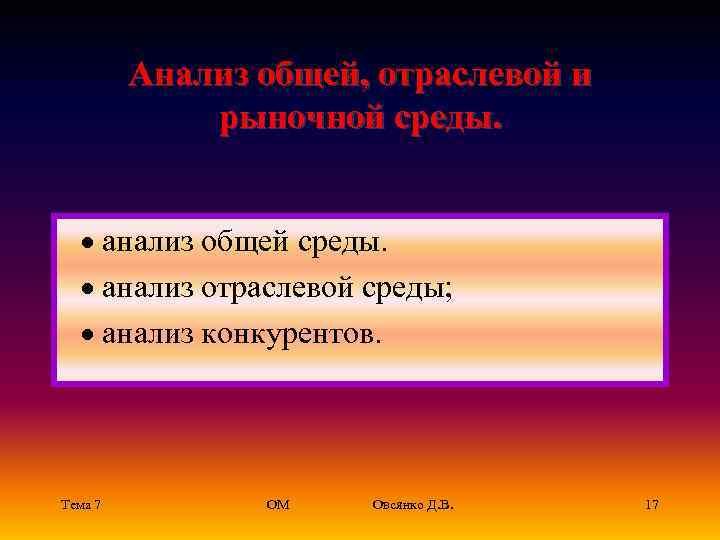 Анализ общей, отраслевой и рыночной среды.

• анализ общей среды.
• анализ отраслевой среды;
• анализ конкурентов.

Тема 7 ОМ Овсянко Д.В. 17